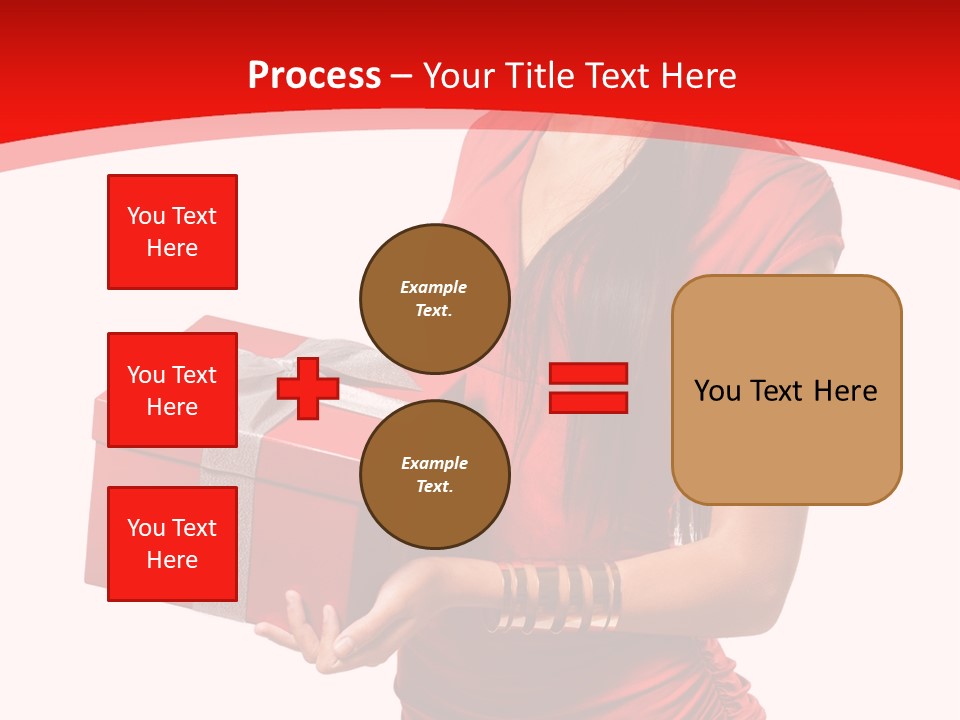 Process – Your Title Text Here

You Text Here

You Text Here

You Text Here

Example Text.

Example Text.

You Text Here